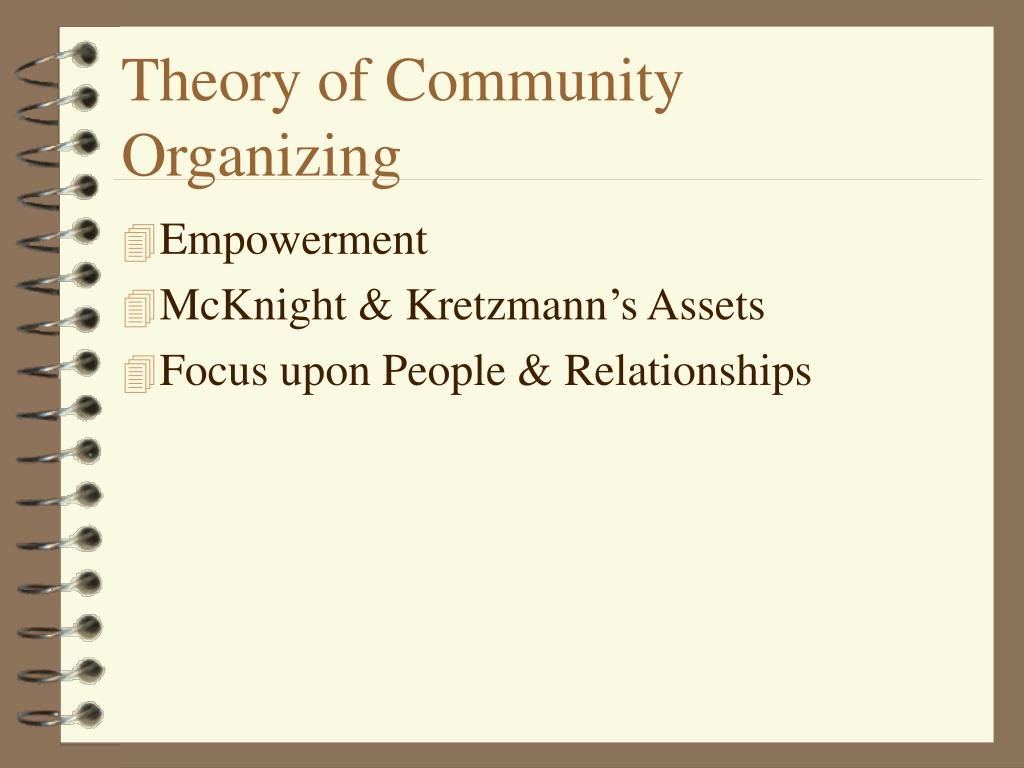 Theory of Community Organizing

Empowerment
McKnight & Kretzmann’s Assets
Focus upon People & Relationships